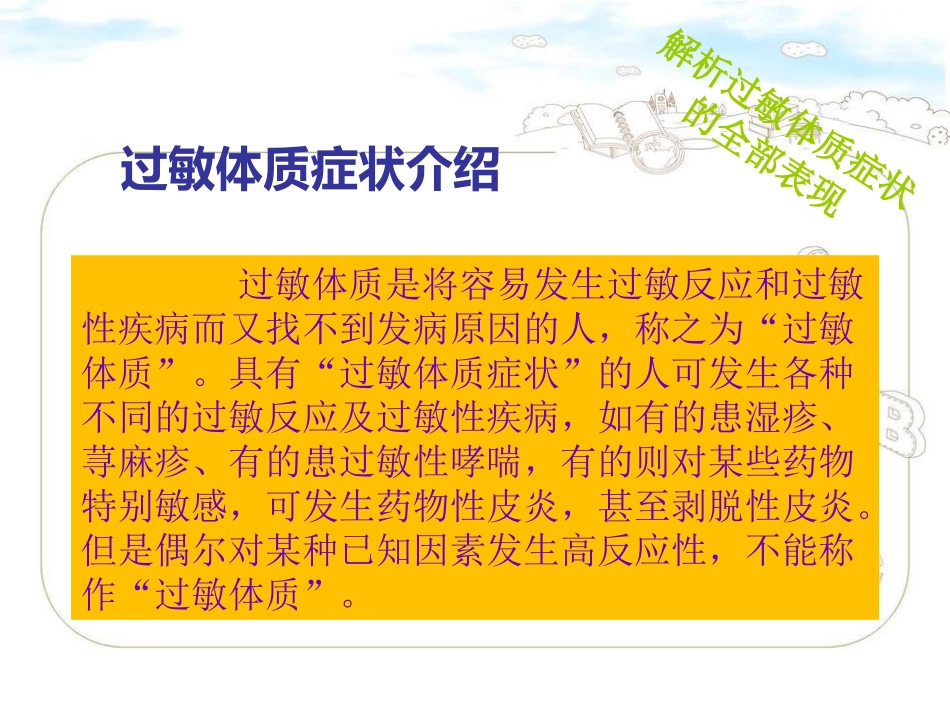 解析过敏体质症状的全部表现

过敏体质症状介绍

过敏体质是将容易发生过敏反应和过敏性疾病而又找不到发病原因的人，称之为“过敏体质”。具有“过敏体质症状”的人可发生各种不同的过敏反应及过敏性疾病，如有的患湿疹、荨麻疹、有的患过敏性哮喘，有的则对某些药物特别敏感，可发生药物性皮炎，甚至剥脱性皮炎。但是偶尔对某种已知因素发生高反应性，不能称作“过敏体质”。